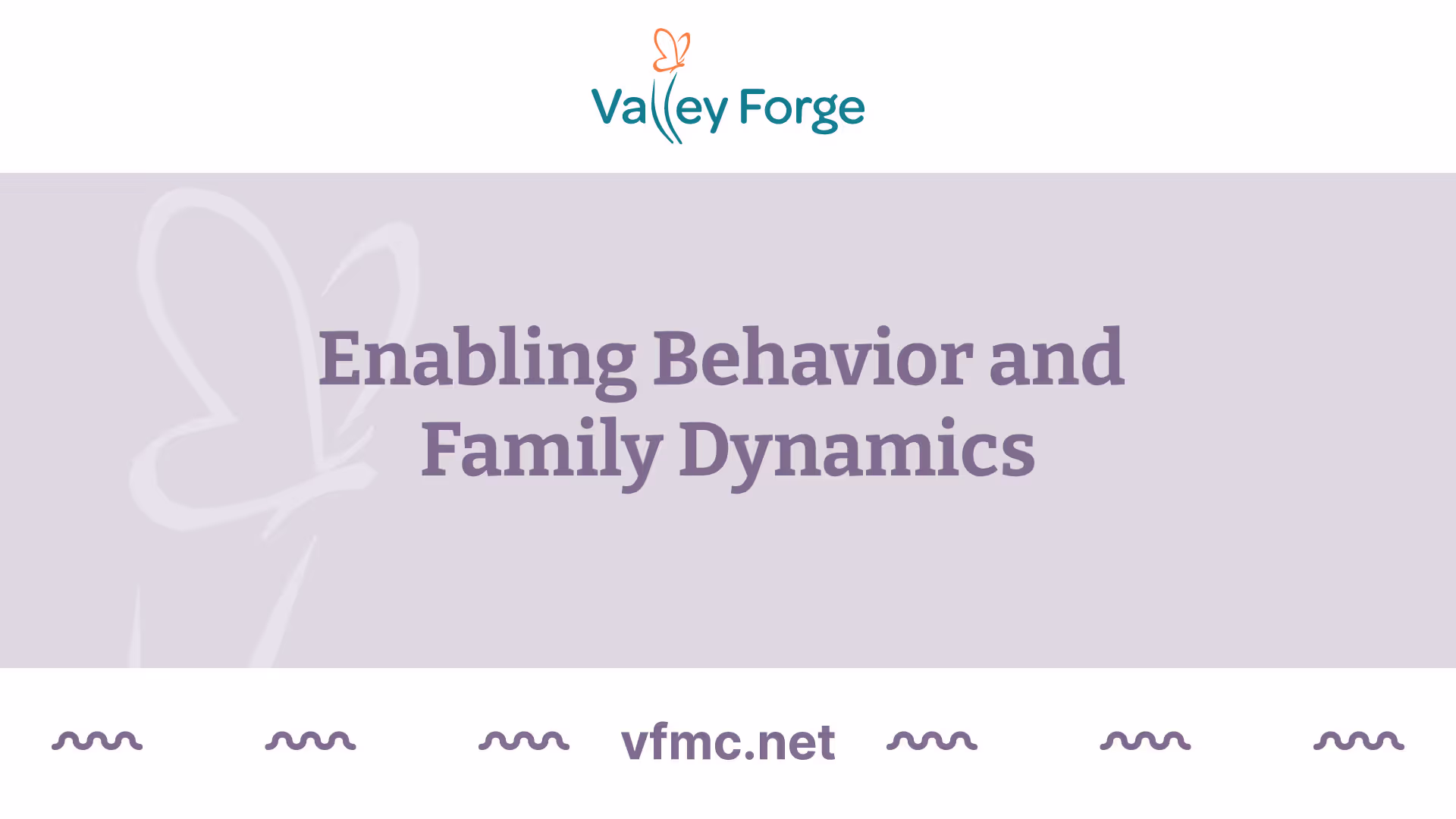 Valley Forge

Enabling Behavior and Family Dynamics

vfmc.net